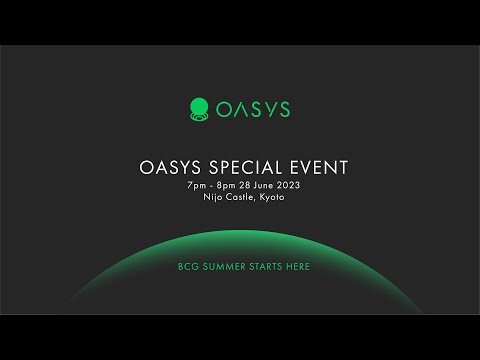 OASYS

OASYS SPECIAL EVENT
7pm - 8pm 28 June 2023
Nijo Castle, Kyoto

BCG SUMMER STARTS HERE